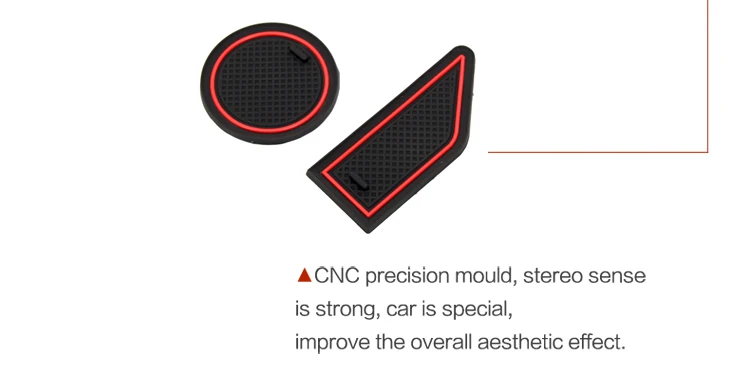 ▲CNC precision mould, stereo sense is strong, car is special,
improve the overall aesthetic effect.